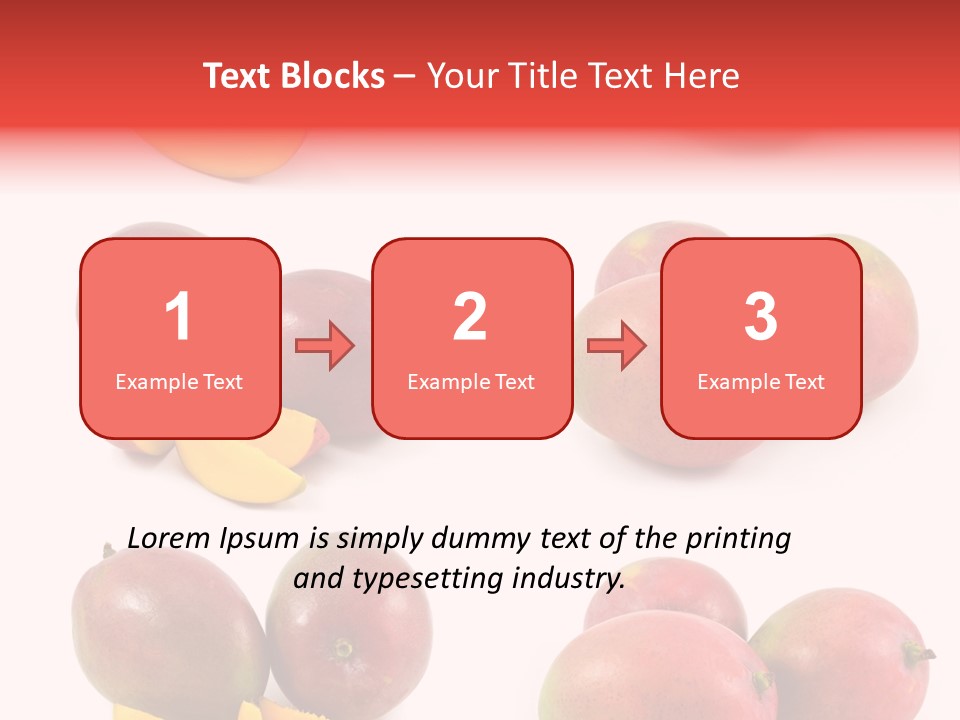 Text Blocks – Your Title Text Here

1
Example Text

2
Example Text

3
Example Text

Lorem Ipsum is simply dummy text of the printing and typesetting industry.